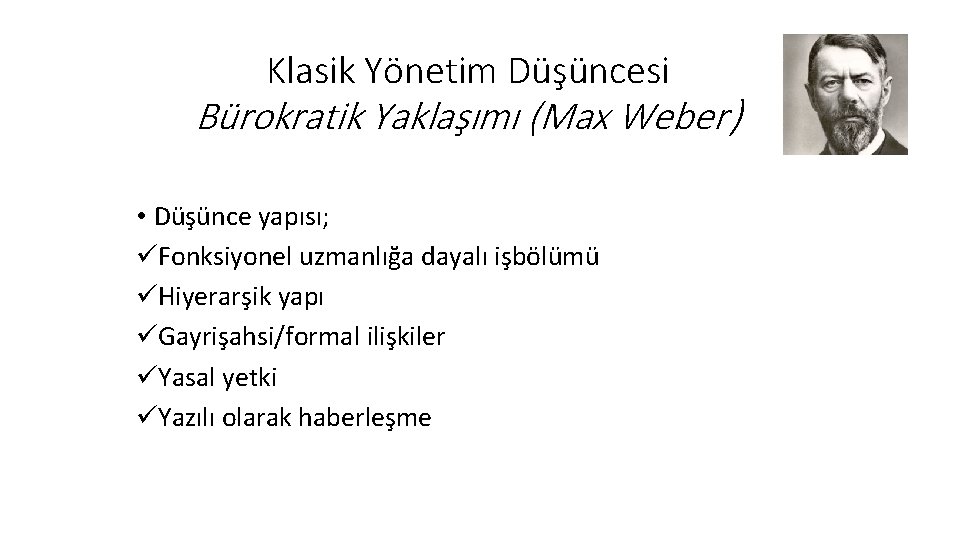 Klasik Yönetim Düşüncesi
Bürokratik Yaklaşımı (Max Weber)

• Düşünce yapısı;
✓Fonksiyonel uzmanlığa dayalı işbölümü
✓Hiyerarşik yapı
✓Gayrişahsi/formal ilişkiler
✓Yasal yetki
✓Yazılı olarak haberleşme